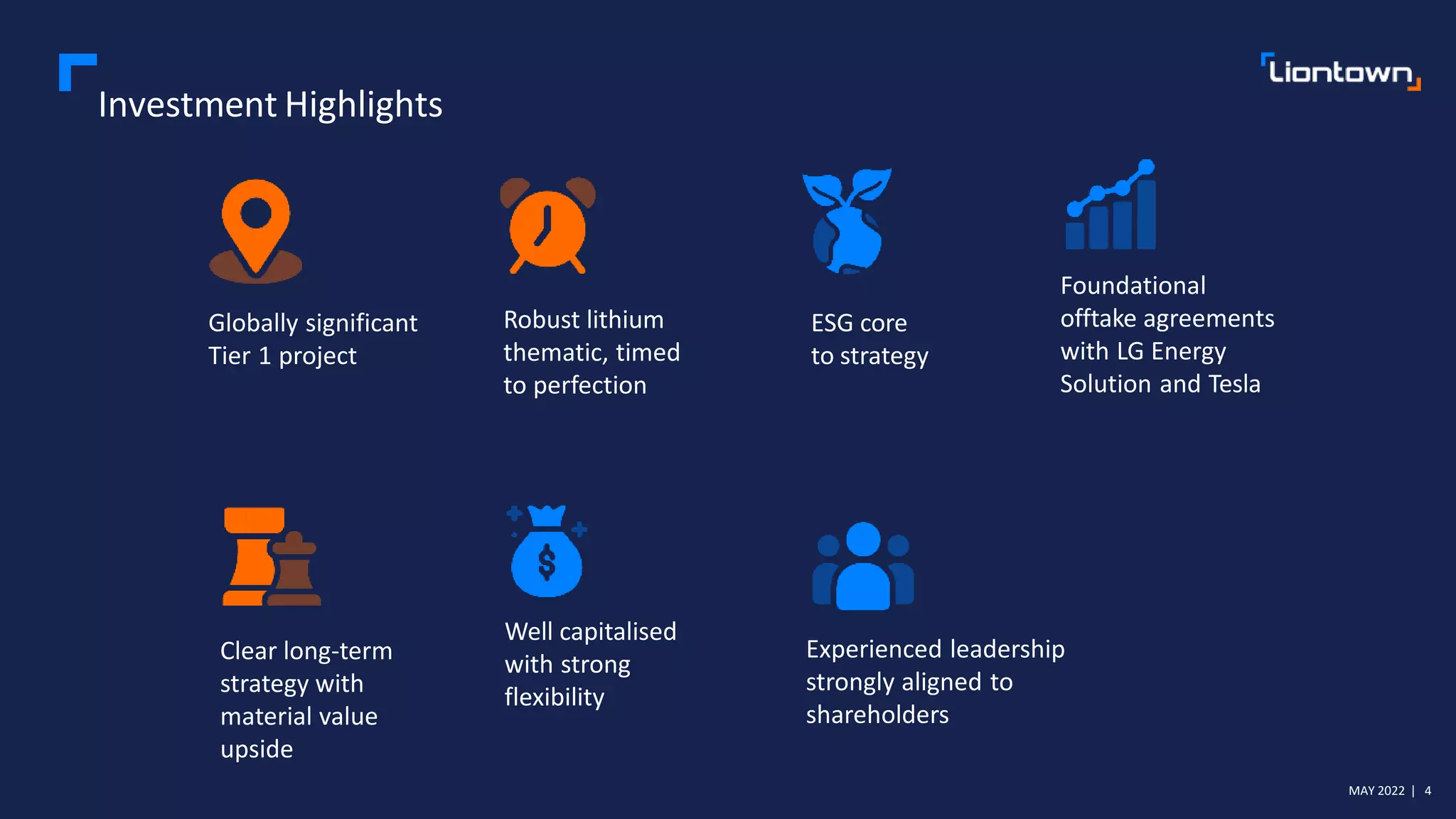 Investment Highlights

Liontown

Globally significant Tier 1 project

Robust lithium thematic, timed to perfection

ESG core to strategy

Foundational offtake agreements with LG Energy Solution and Tesla

Clear long-term strategy with material value upside

Well capitalised with strong flexibility

Experienced leadership strongly aligned to shareholders

MAY 2022 | 4